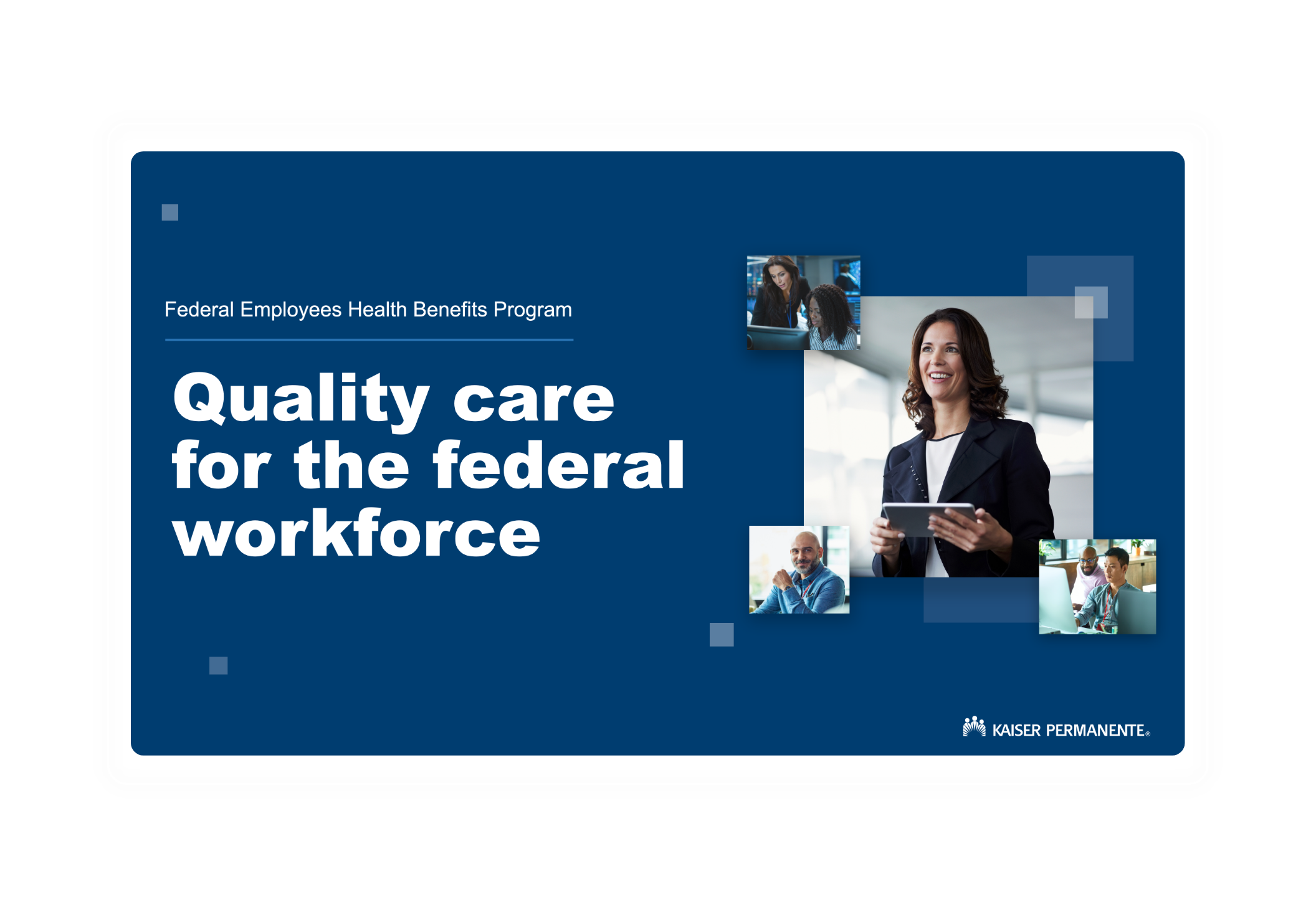 Federal Employees Health Benefits Program

Quality care for the federal workforce

KAISER PERMANENTE®